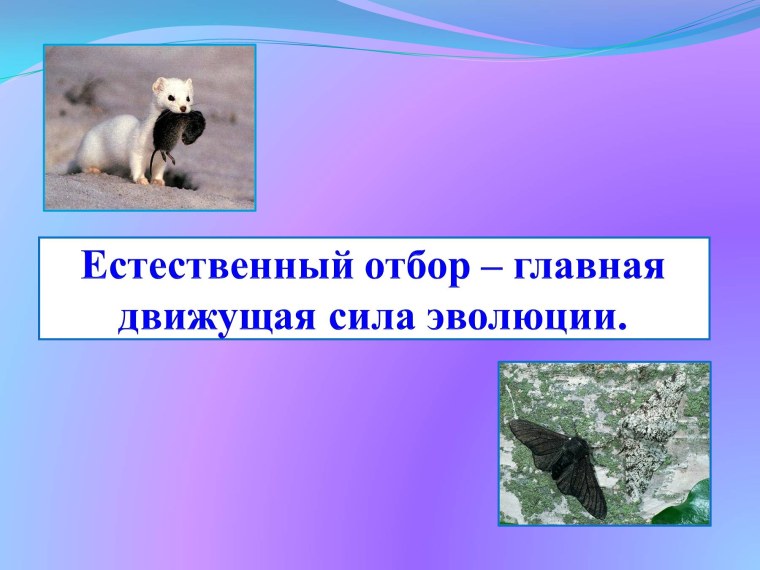 Естественный отбор – главная движущая сила эволюции.